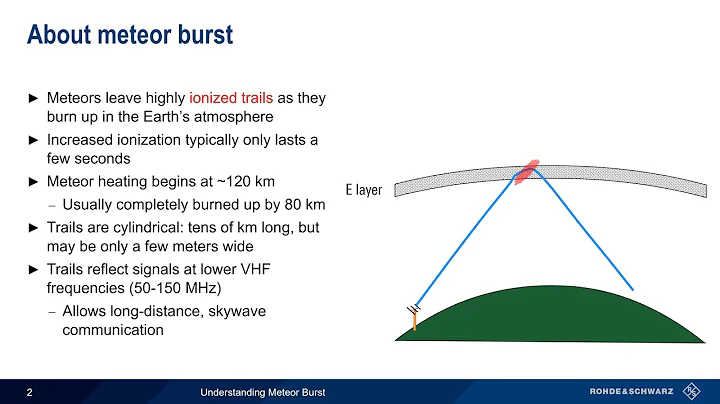 About meteor burst

► Meteors leave highly ionized trails as they burn up in the Earth's atmosphere

► Increased ionization typically only lasts a few seconds

► Meteor heating begins at ~120 km

– Usually completely burned up by 80 km

► Trails are cylindrical: tens of km long, but may be only a few meters wide

► Trails reflect signals at lower VHF frequencies (50-150 MHz)

– Allows long-distance, skywave communication

E layer

2 Understanding Meteor Burst ROHDE&SCHWARZ